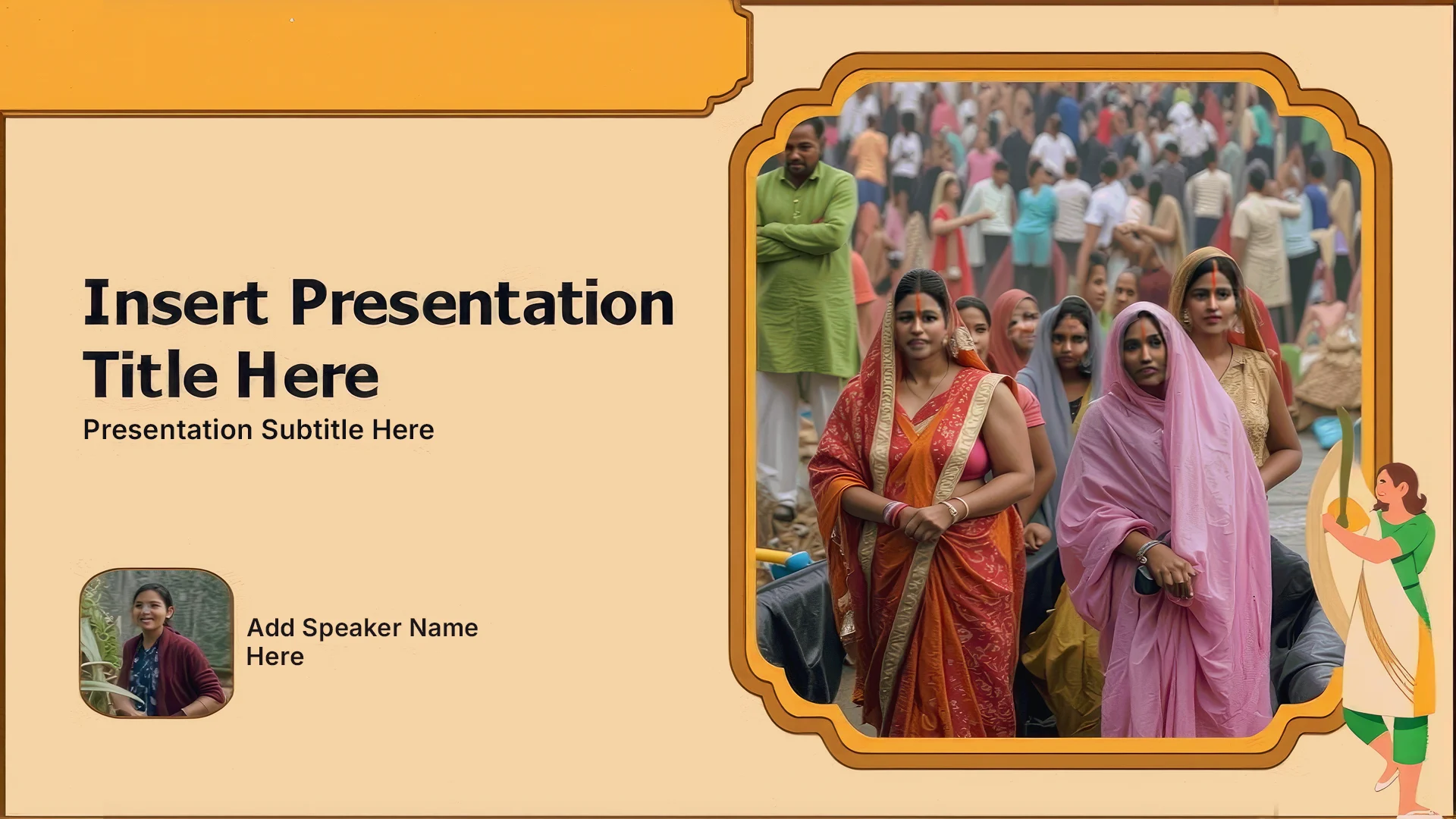 Insert Presentation Title Here

Presentation Subtitle Here

Add Speaker Name Here